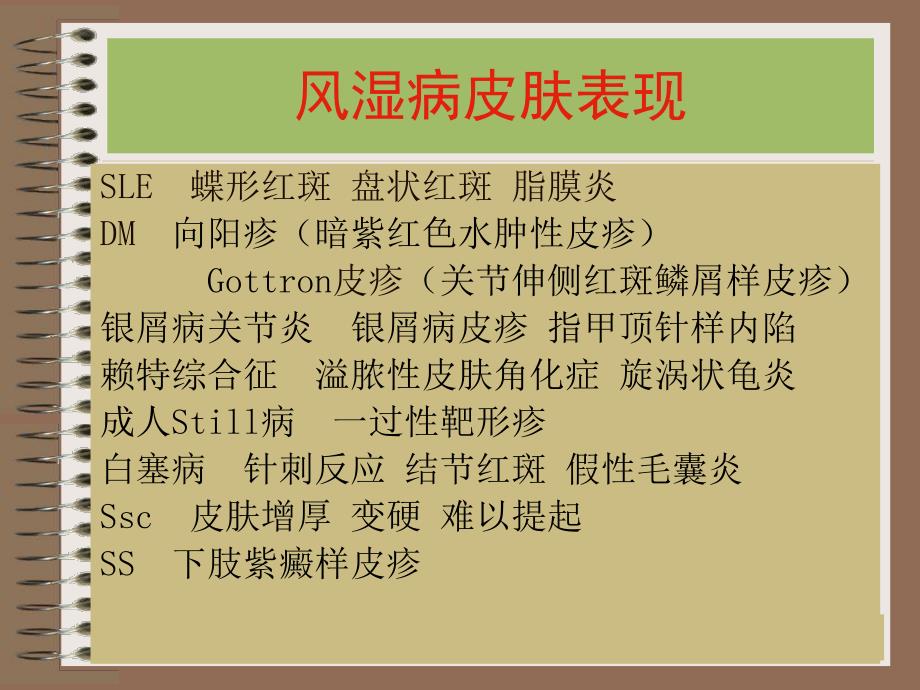 风湿病皮肤表现

SLE 蝶形红斑 盘状红斑 脂膜炎
DM 向阳疹（暗紫红色水肿性皮疹）
Gottron皮疹（关节伸侧红斑鳞屑样皮疹）
银屑病关节炎 银屑病皮疹 指甲顶针样内陷
赖特综合征 溢脓性皮肤角化症 旋涡状龟炎
成人Still病 一过性靶形疹
白塞病 针刺反应 结节红斑 假性毛囊炎
Ssc 皮肤增厚 变硬 难以提起
SS 下肢紫癜样皮疹